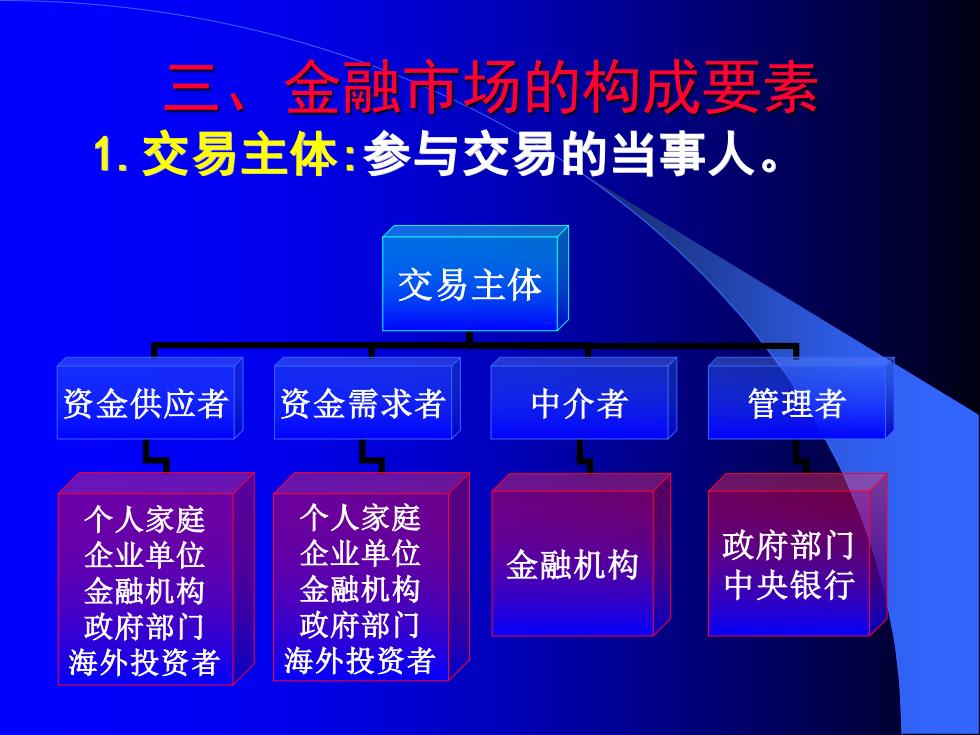 三、金融市场的构成要素

1. 交易主体:参与交易的当事人。

交易主体

资金供应者

资金需求者

中介者

管理者

个人家庭
企业单位
金融机构
政府部门
海外投资者

个人家庭
企业单位
金融机构
政府部门
海外投资者

金融机构

政府部门
中央银行